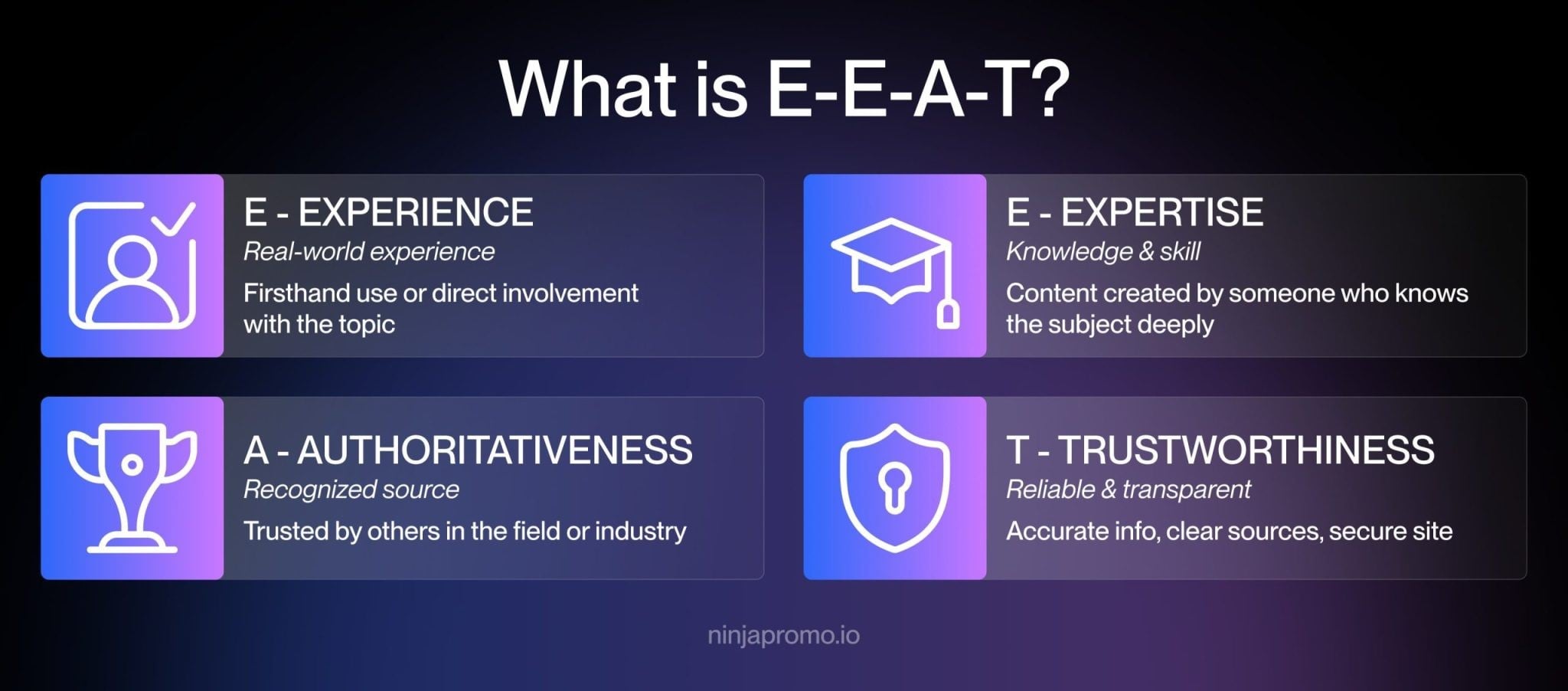 What is E-E-A-T?

E - EXPERIENCE
Real-world experience
Firsthand use or direct involvement with the topic

E - EXPERTISE
Knowledge & skill
Content created by someone who knows the subject deeply

A - AUTHORITATIVENESS
Recognized source
Trusted by others in the field or industry

T - TRUSTWORTHINESS
Reliable & transparent
Accurate info, clear sources, secure site

ninjapromo.io